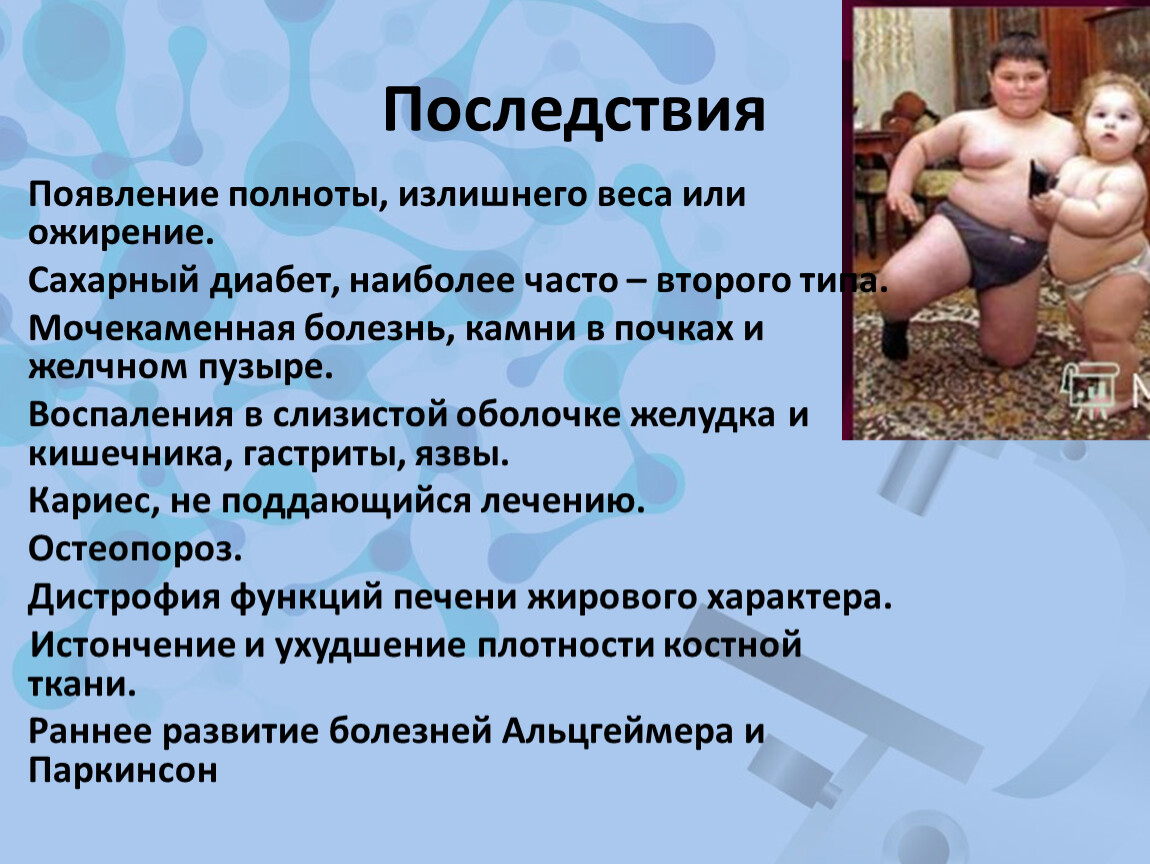 Последствия

Появление полноты, излишнего веса или ожирение.

Сахарный диабет, наиболее часто – второго типа.

Мочекаменная болезнь, камни в почках и желчном пузыре.

Воспаления в слизистой оболочке желудка и кишечника, гастриты, язвы.

Кариес, не поддающийся лечению.

Остеопороз.

Дистрофия функций печени жирового характера.

Истончение и ухудшение плотности костной ткани.

Раннее развитие болезней Альцгеймера и Паркинсон